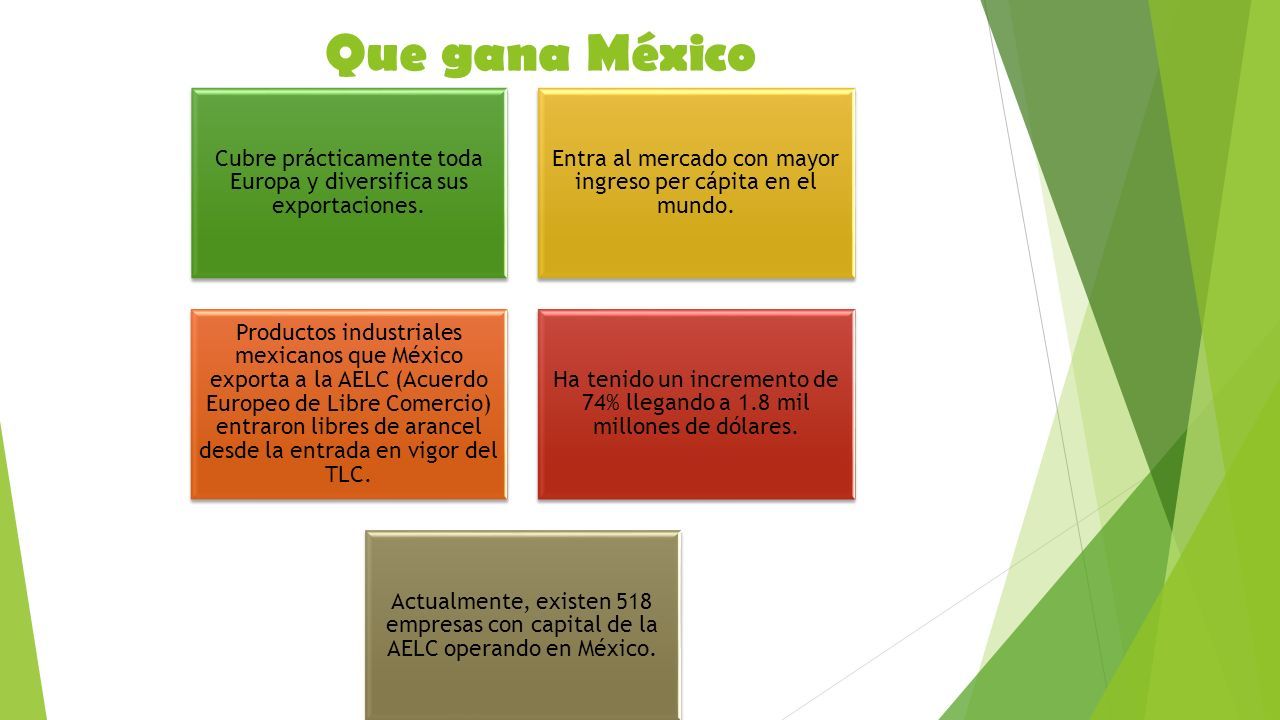 Que gana México

Cubre prácticamente toda Europa y diversifica sus exportaciones.

Entra al mercado con mayor ingreso per cápita en el mundo.

Productos industriales mexicanos que México exporta a la AELC (Acuerdo Europeo de Libre Comercio) entraron libres de arancel desde la entrada en vigor del TLC.

Ha tenido un incremento de 74% llegando a 1.8 mil millones de dólares.

Actualmente, existen 518 empresas con capital de la AELC operando en México.